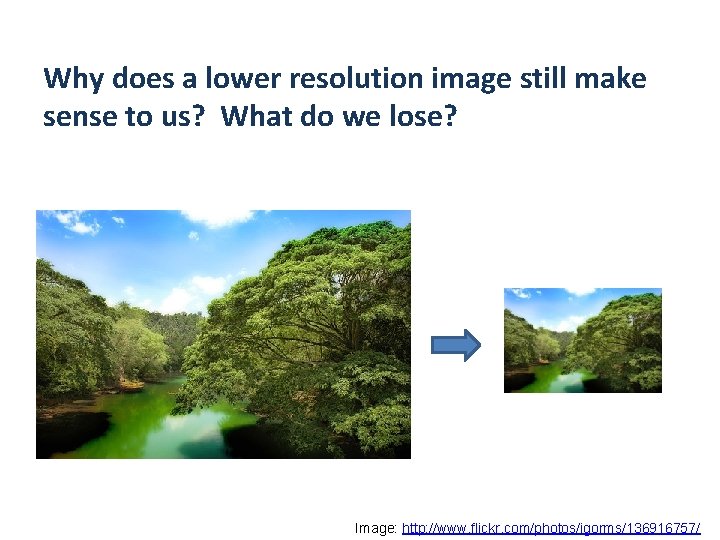 Why does a lower resolution image still make sense to us? What do we lose?

Image: http://www.flickr.com/photos/igorms/136916757/